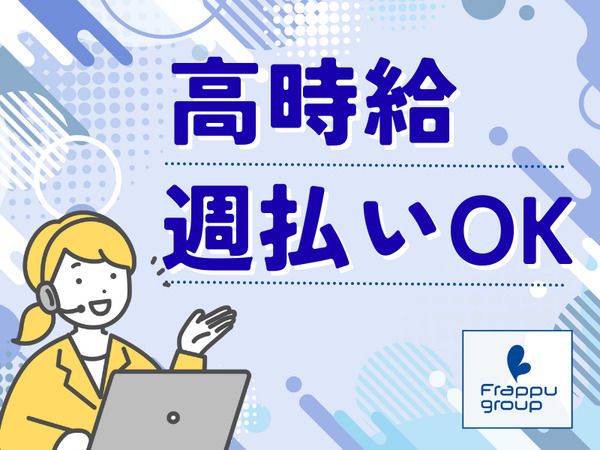 高時給
週払いOK

Frappu
group